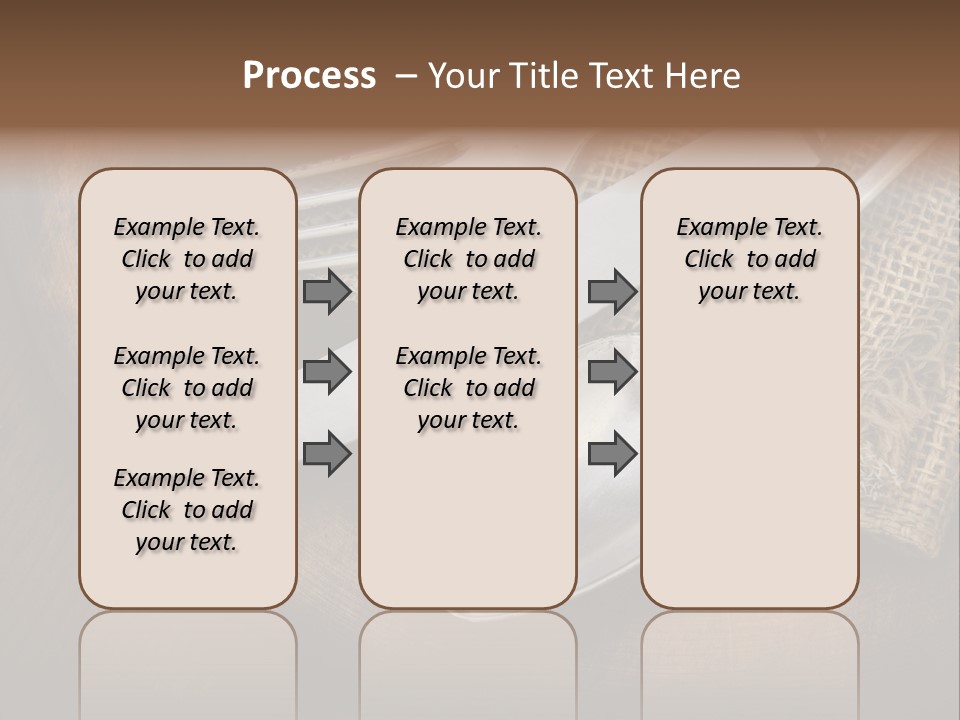 Process – Your Title Text Here

Example Text. Click to add your text.

Example Text. Click to add your text.

Example Text. Click to add your text.

Example Text. Click to add your text.

Example Text. Click to add your text.

Example Text. Click to add your text.